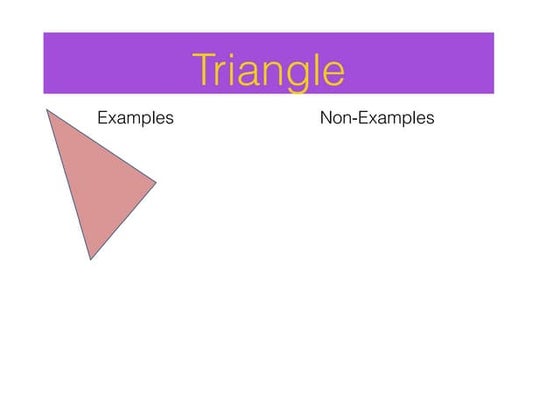 Triangle

Examples

Non-Examples